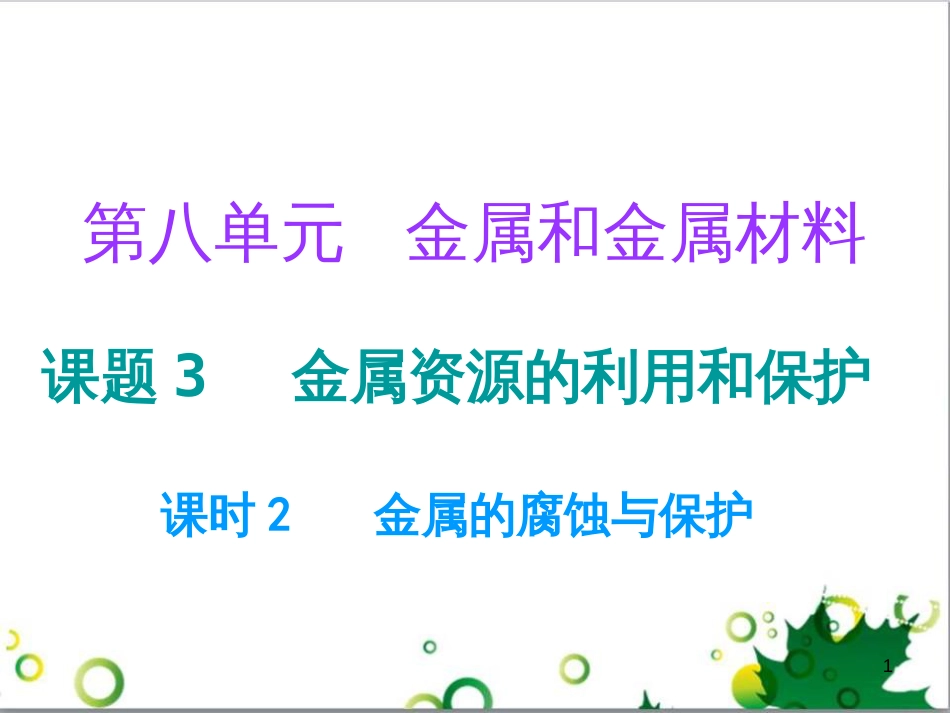 第八单元　金属和金属材料

课题 3　金属资源的利用和保护

课时 2　金属的腐蚀与保护

1